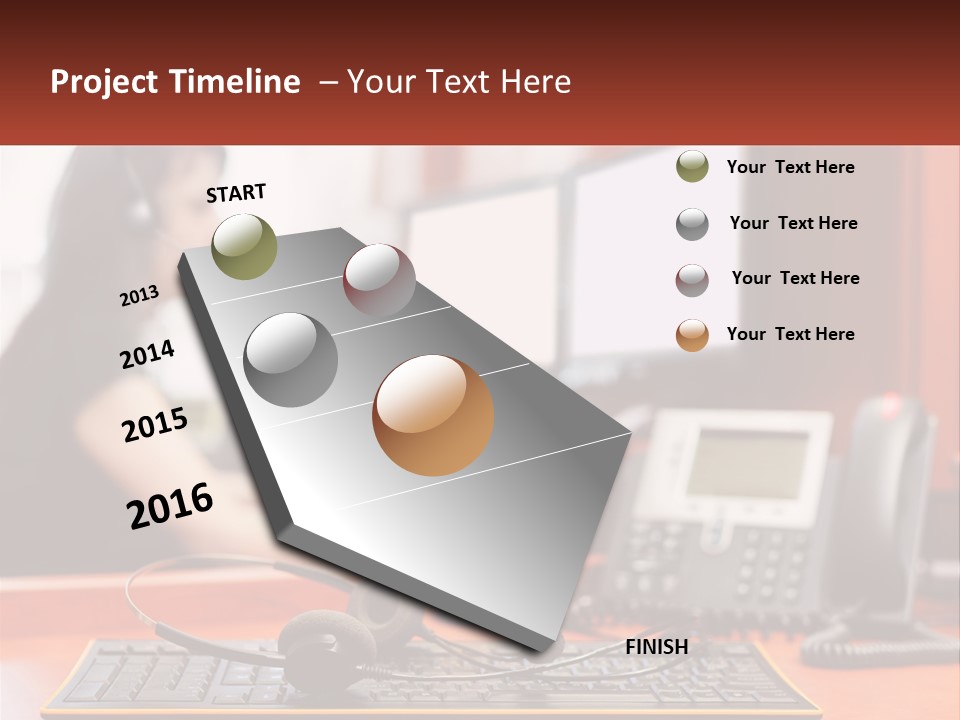 Project Timeline – Your Text Here

START

2013

2014

2015

2016

FINISH

Your Text Here

Your Text Here

Your Text Here

Your Text Here